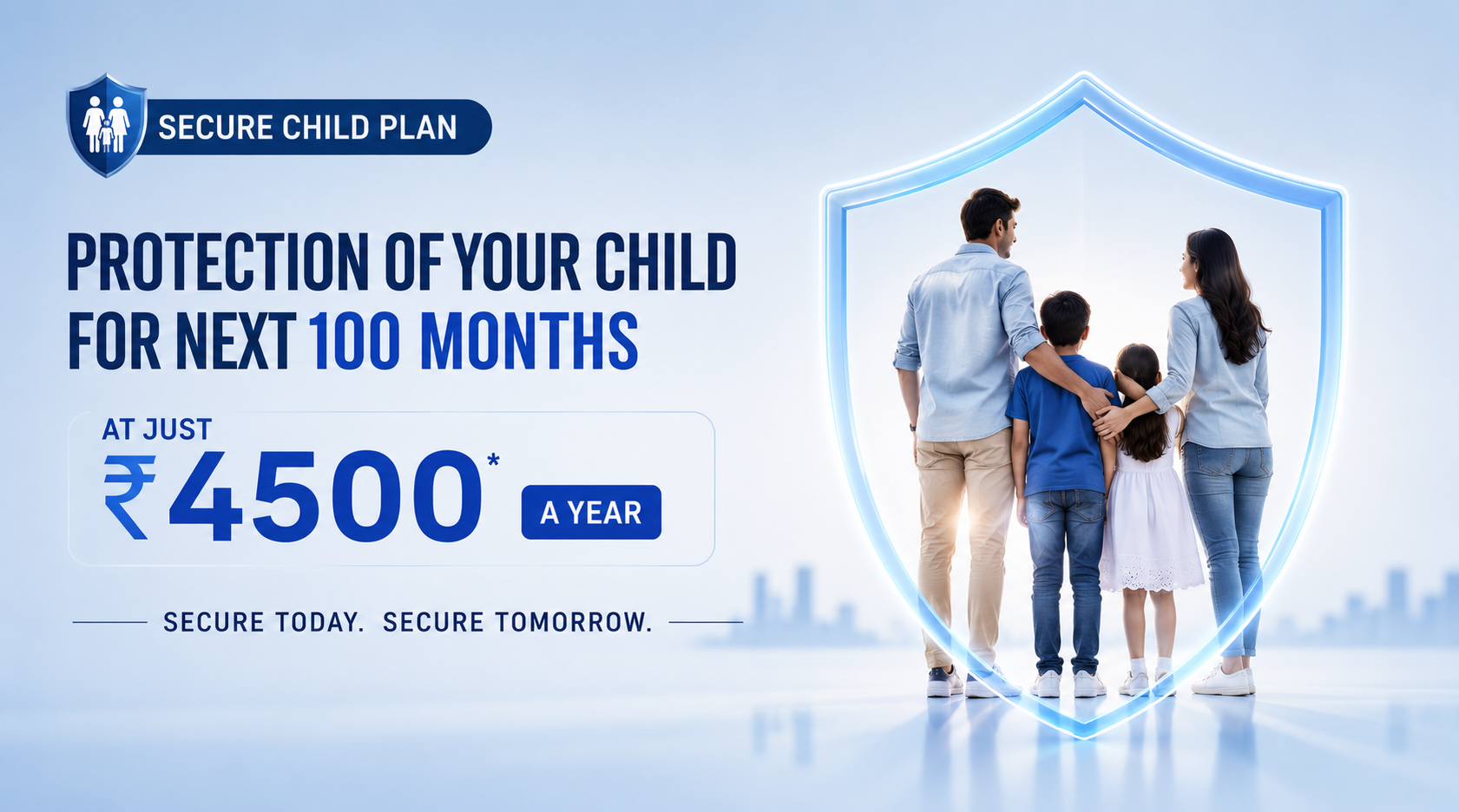 SECURE CHILD PLAN

PROTECTION OF YOUR CHILD FOR NEXT 100 MONTHS

AT JUST
₹4500* A YEAR

SECURE TODAY. SECURE TOMORROW.